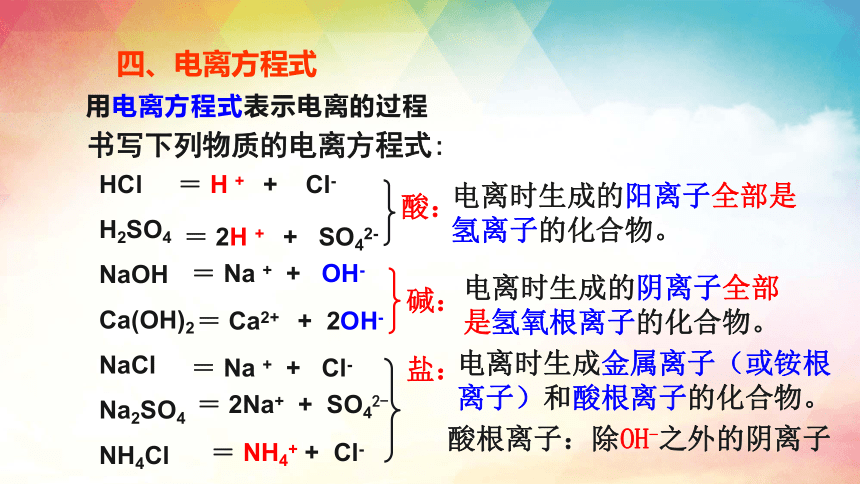 四、电离方程式

用电离方程式表示电离的过程

书写下列物质的电离方程式：

$HCl = H^+ + Cl^-$

$H_2SO_4 = 2H^+ + SO_4^{2-}$

酸：电离时生成的阳离子全部是氢离子的化合物。

$NaOH = Na^+ + OH^-$

$Ca(OH)_2 = Ca^{2+} + 2OH^-$

碱：电离时生成的阴离子全部是氢氧根离子的化合物。

$NaCl = Na^+ + Cl^-$

$Na_2SO_4 = 2Na^+ + SO_4^{2-}$

$NH_4Cl = NH_4^+ + Cl^-$

盐：电离时生成金属离子（或铵根离子）和酸根离子的化合物。

酸根离子：除$OH^-$之外的阴离子